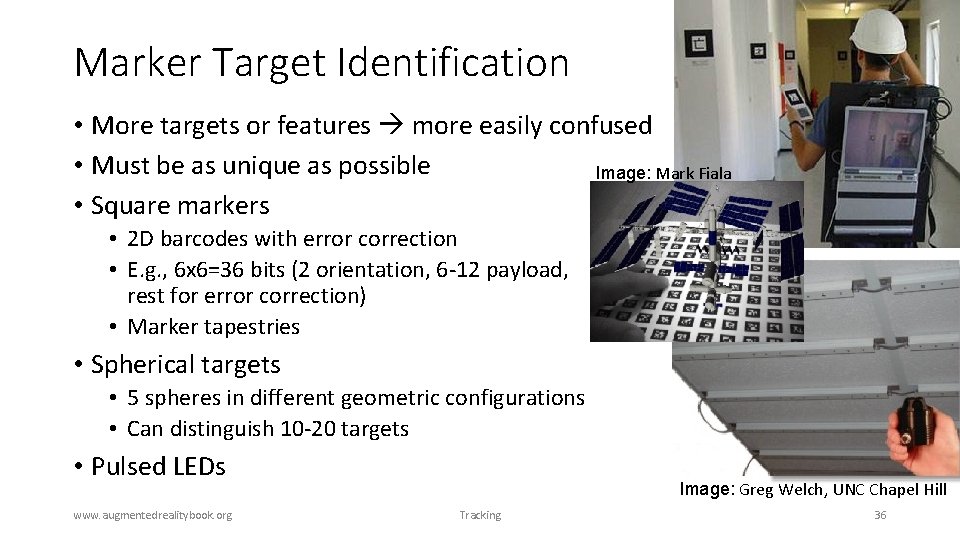 Marker Target Identification

• More targets or features → more easily confused
• Must be as unique as possible
• Square markers
  • 2D barcodes with error correction
  • E.g., 6x6=36 bits (2 orientation, 6-12 payload, rest for error correction)
  • Marker tapestries
• Spherical targets
  • 5 spheres in different geometric configurations
  • Can distinguish 10-20 targets
• Pulsed LEDs

Image: Mark Fiala

Image: Greg Welch, UNC Chapel Hill

www.augmentedrealitybook.org

Tracking

36